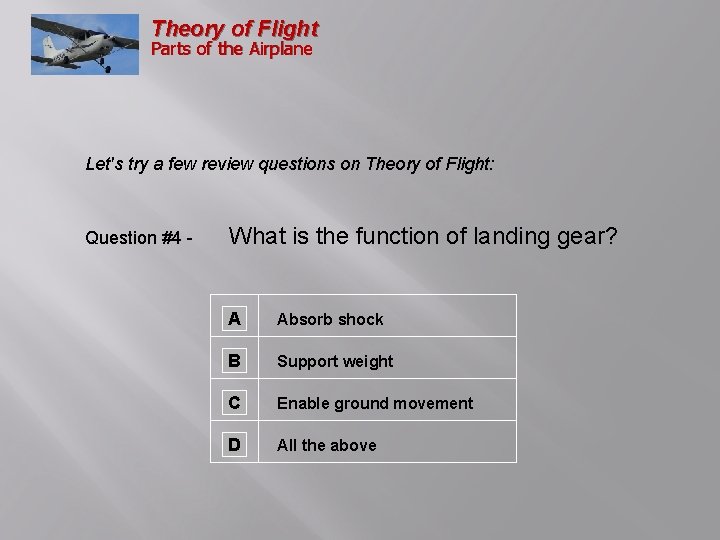 Theory of Flight
Parts of the Airplane

Let's try a few review questions on Theory of Flight:

Question #4 - What is the function of landing gear?

| A | Absorb shock |
|---|---|
| B | Support weight |
| C | Enable ground movement |
| D | All the above |